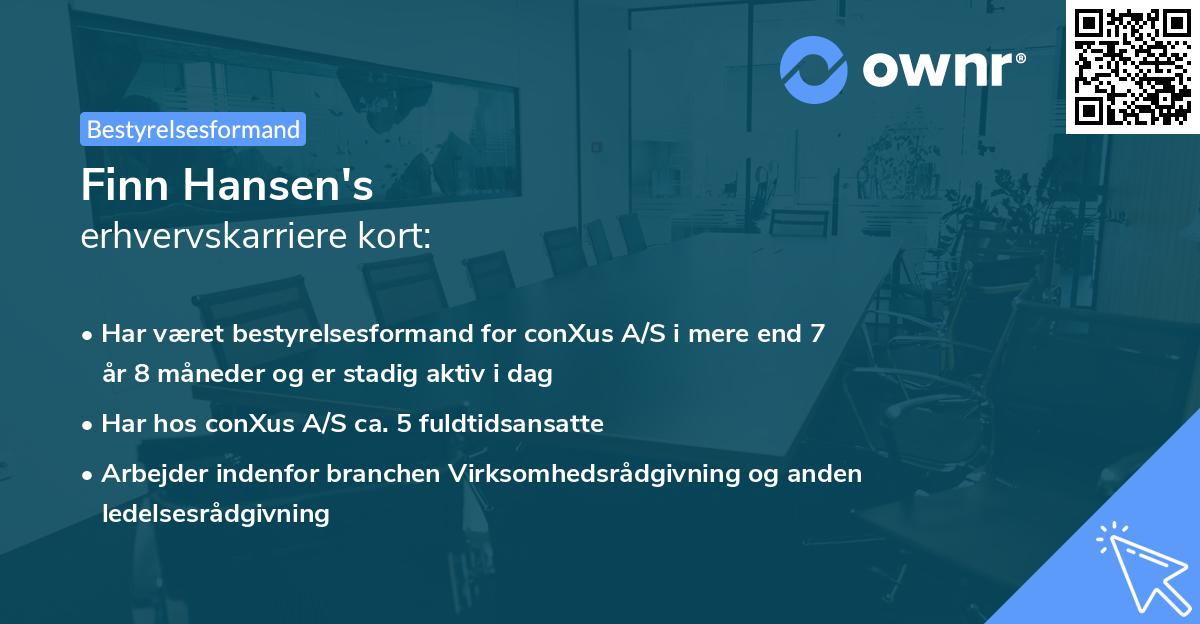 ownr®

Bestyrelsesformand

Finn Hansen's
erhvervskarriere kort:

• Har været bestyrelsesformand for conXus A/S i mere end 7 år 8 måneder og er stadig aktiv i dag
• Har hos conXus A/S ca. 5 fuldtidsansatte
• Arbejder indenfor branchen Virksomhedsrådgivning og anden ledelsesrådgivning